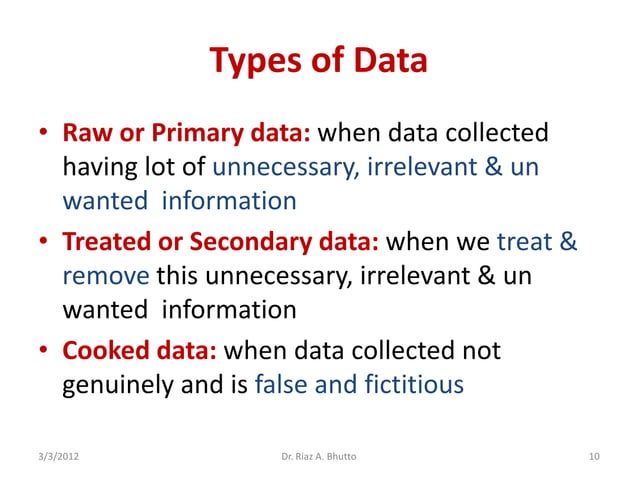 Types of Data

• Raw or Primary data: when data collected having lot of unnecessary, irrelevant & un wanted information

• Treated or Secondary data: when we treat & remove this unnecessary, irrelevant & un wanted information

• Cooked data: when data collected not genuinely and is false and fictitious

3/3/2012 Dr. Riaz A. Bhutto 10